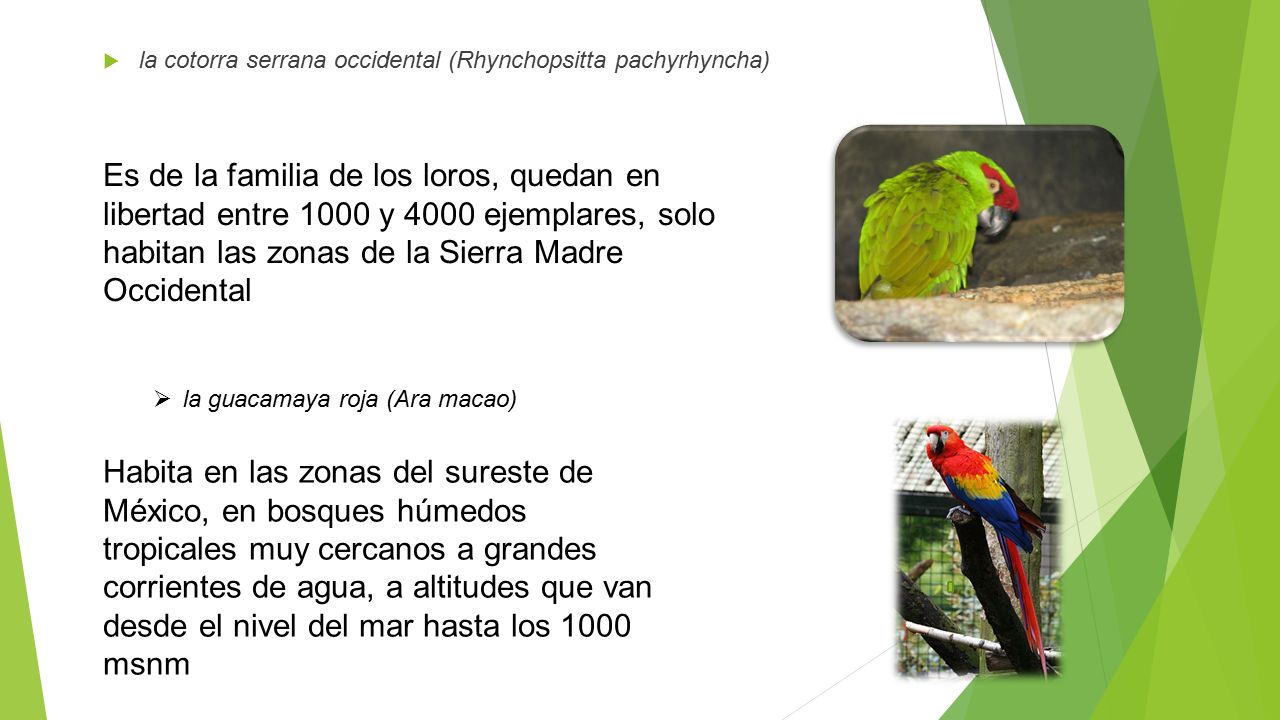 la cotorra serrana occidental (Rhynchopsitta pachyrhyncha)

Es de la familia de los loros, quedan en libertad entre 1000 y 4000 ejemplares, solo habitan las zonas de la Sierra Madre Occidental

la guacamaya roja (Ara macao)

Habita en las zonas del sureste de México, en bosques húmedos tropicales muy cercanos a grandes corrientes de agua, a altitudes que van desde el nivel del mar hasta los 1000 msnm